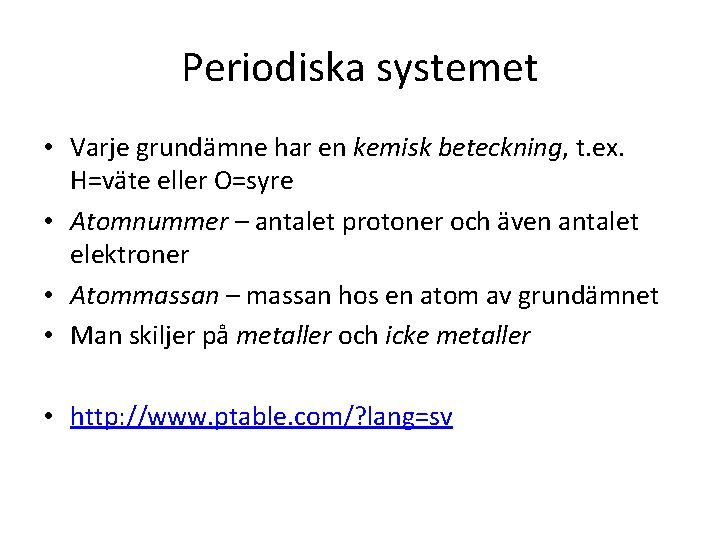 Periodiska systemet

• Varje grundämne har en kemisk beteckning, t.ex. H=väte eller O=syre
• Atomnummer – antalet protoner och även antalet elektroner
• Atommassan – massan hos en atom av grundämnet
• Man skiljer på metaller och icke metaller

• http://www.ptable.com/?lang=sv